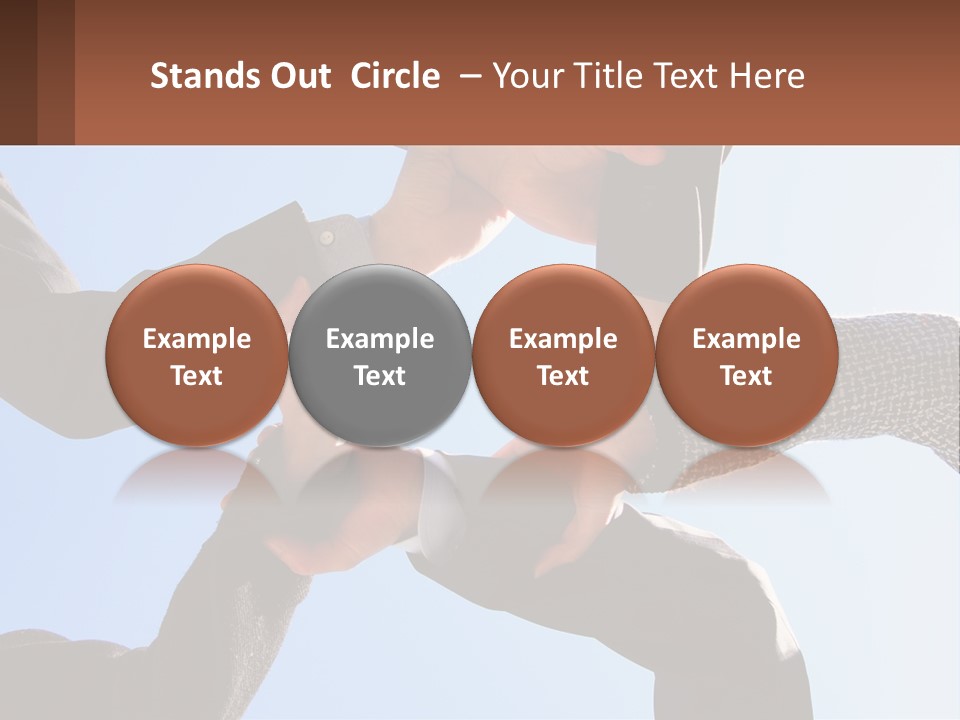 Stands Out Circle – Your Title Text Here

Example Text

Example Text

Example Text

Example Text